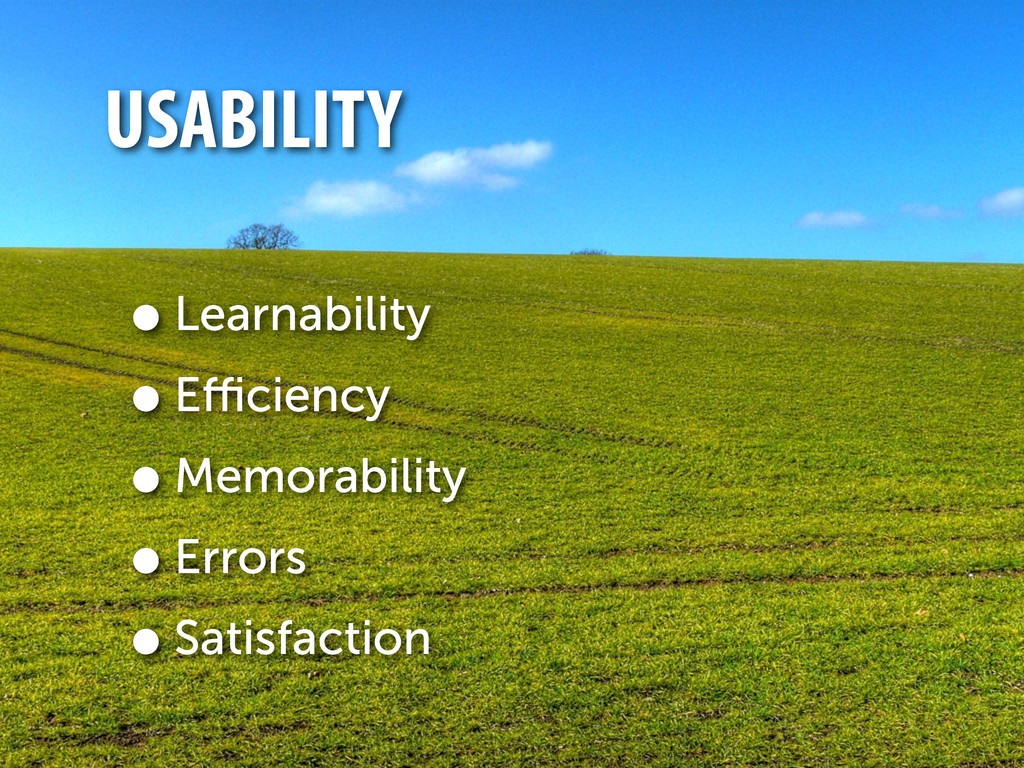 USABILITY

• Learnability
• Efficiency
• Memorability
• Errors
• Satisfaction